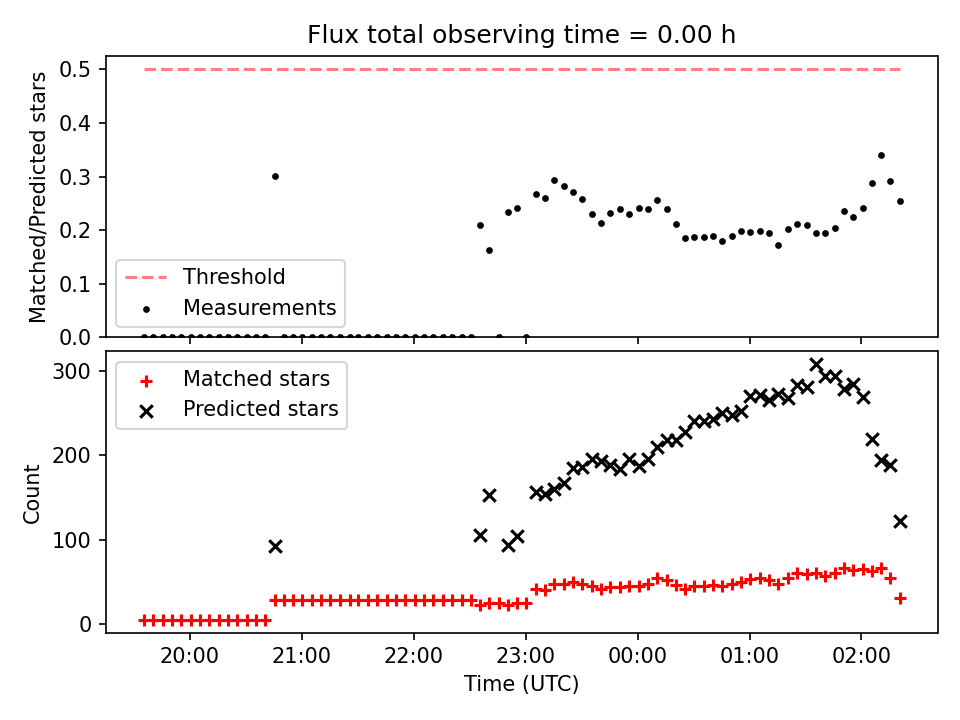 Flux total observing time = 0.00 h

Matched/Predicted stars

0.5
0.4
0.3
0.2
0.1
0.0

Threshold
Measurements

Count

300
200
100
0

Matched stars
Predicted stars

20:00
21:00
22:00
23:00
00:00
01:00
02:00

Time (UTC)